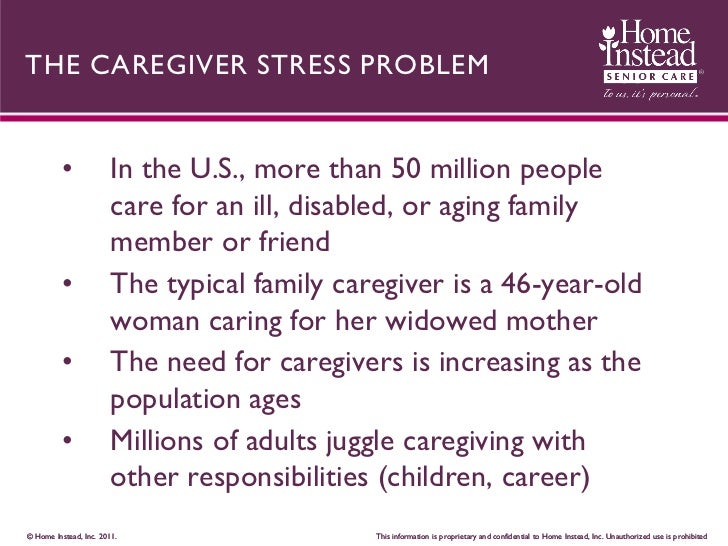 THE CAREGIVER STRESS PROBLEM

Home Instead SENIOR CARE®
To us, it's personal.

• In the U.S., more than 50 million people care for an ill, disabled, or aging family member or friend
• The typical family caregiver is a 46-year-old woman caring for her widowed mother
• The need for caregivers is increasing as the population ages
• Millions of adults juggle caregiving with other responsibilities (children, career)

© Home Instead, Inc. 2011.

This information is proprietary and confidential to Home Instead, Inc. Unauthorized use is prohibited